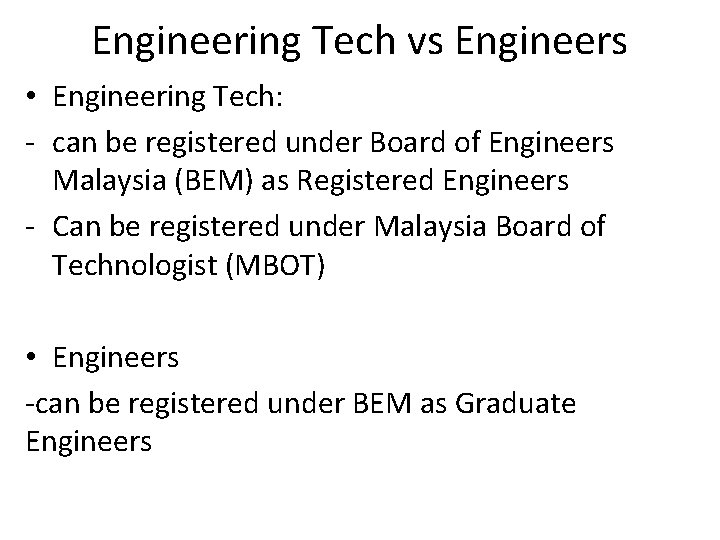 Engineering Tech vs Engineers

• Engineering Tech:
- can be registered under Board of Engineers Malaysia (BEM) as Registered Engineers
- Can be registered under Malaysia Board of Technologist (MBOT)

• Engineers
-can be registered under BEM as Graduate Engineers